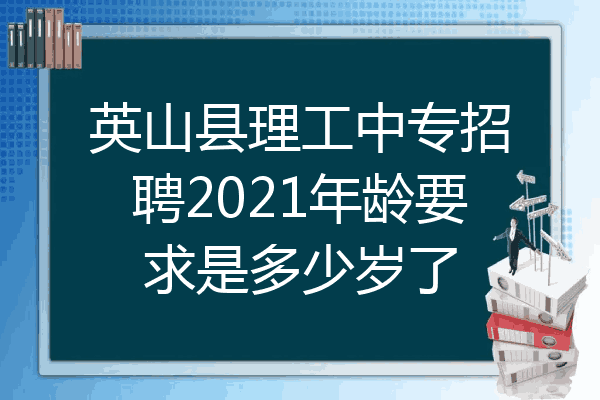 英山县理工中专招聘2021年龄要求是多少岁了